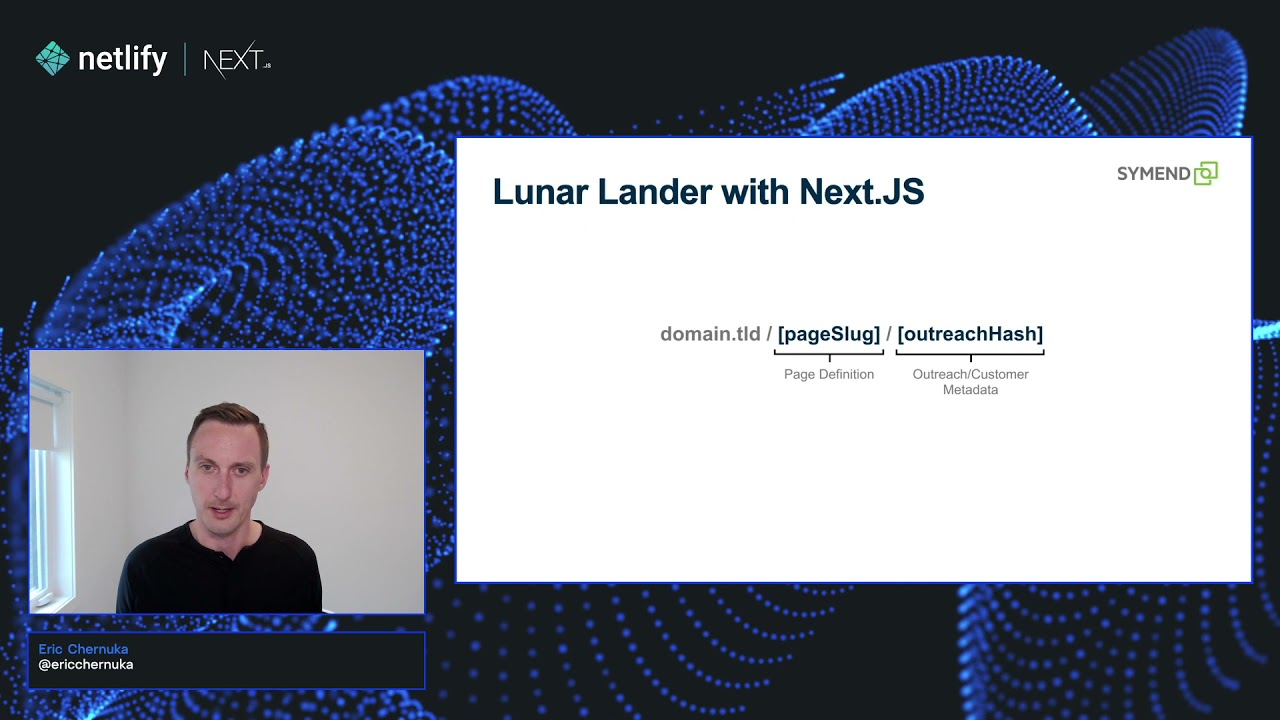 netlify | NEXT.JS

Lunar Lander with Next.JS

SYMEND

domain.tld / [pageSlug] / [outreachHash]

Page Definition

Outreach/Customer Metadata

Eric Chernuka
@ericchernuka